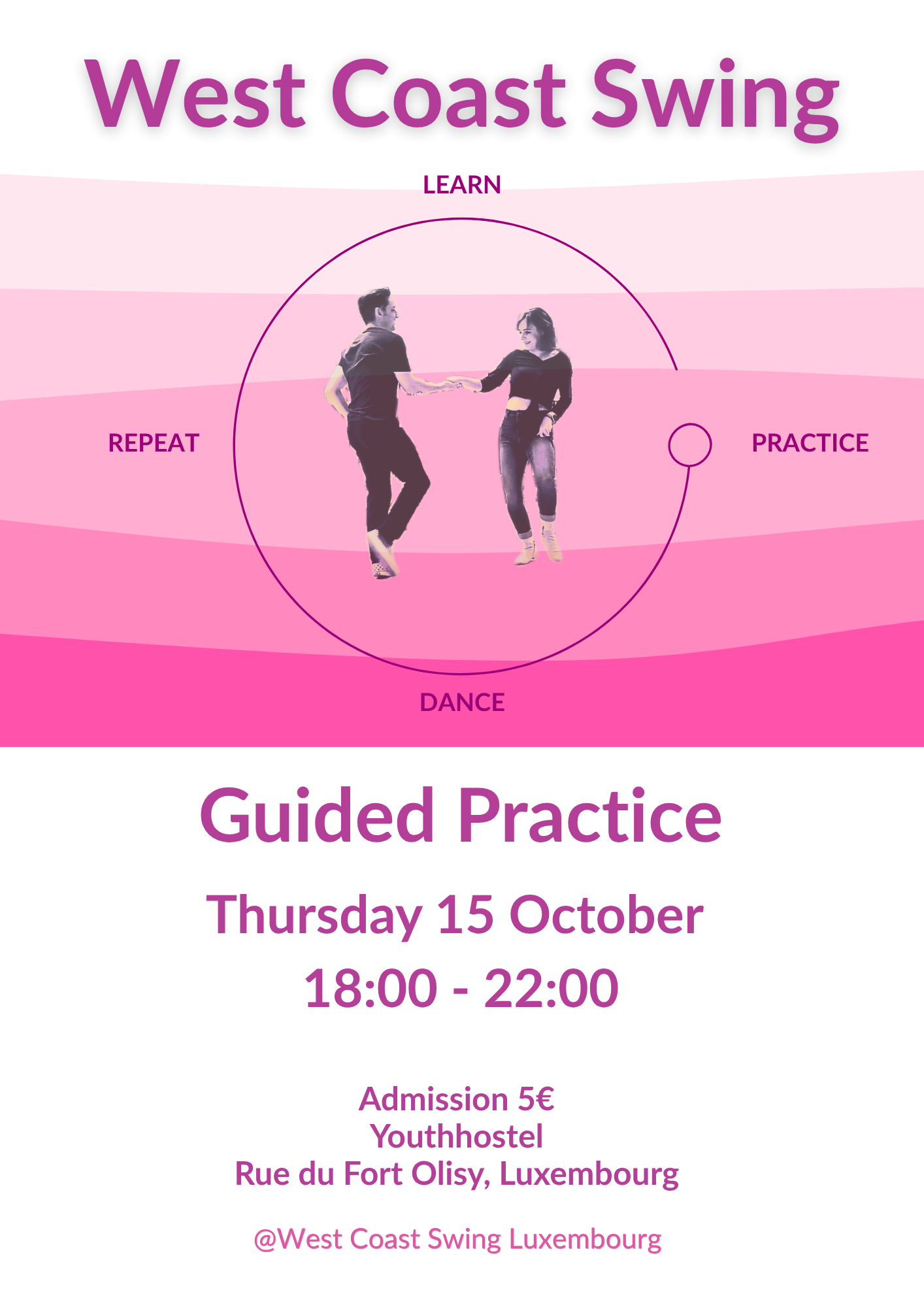 West Coast Swing

LEARN

REPEAT

PRACTICE

DANCE

Guided Practice

Thursday 15 October

18:00 - 22:00

Admission 5€
Youthhostel
Rue du Fort Olisy, Luxembourg

@West Coast Swing Luxembourg